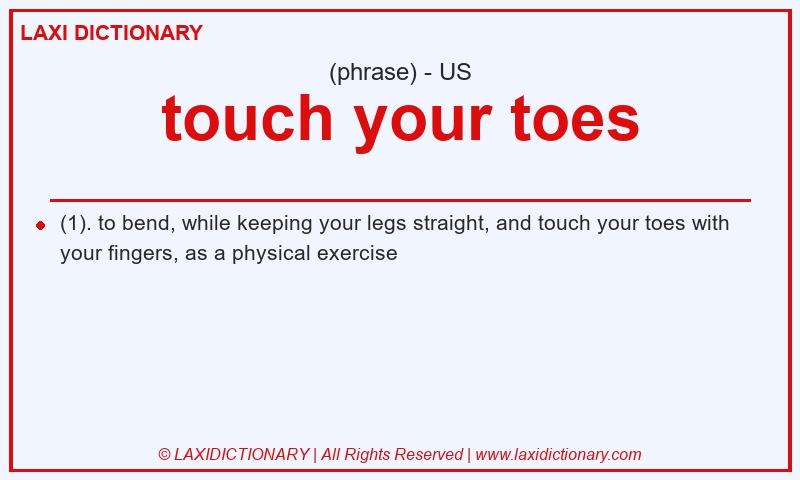 LAXI DICTIONARY

(phrase) - US

touch your toes

(1). to bend, while keeping your legs straight, and touch your toes with your fingers, as a physical exercise

© LAXIDICTIONARY | All Rights Reserved | www.laxidictionary.com